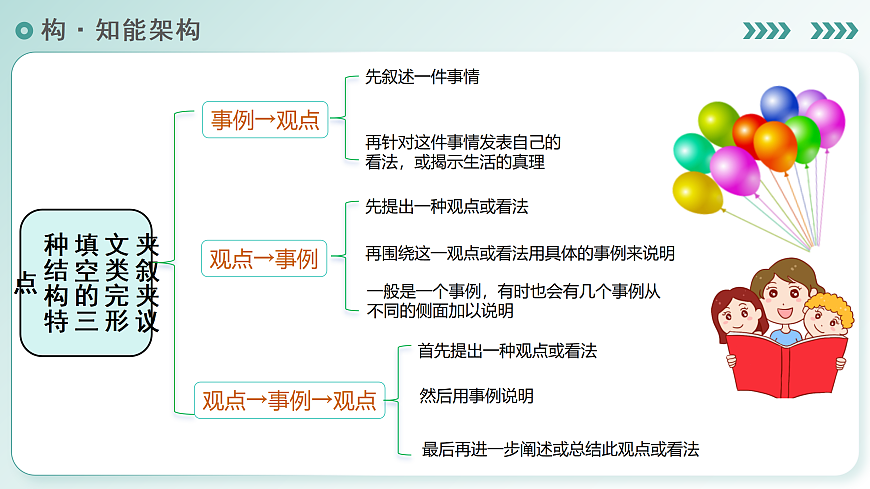 构 · 知能架构

夹叙夹议文类完形填空的三种结构特点

事例→观点

先叙述一件事情

再针对这件事情发表自己的看法，或揭示生活的真理

观点→事例

先提出一种观点或看法

再围绕这一观点或看法用具体的事例来说明

一般是一个事例，有时也会有几个事例从不同的侧面加以说明

观点→事例→观点

首先提出一种观点或看法

然后用事例说明

最后再进一步阐述或总结此观点或看法